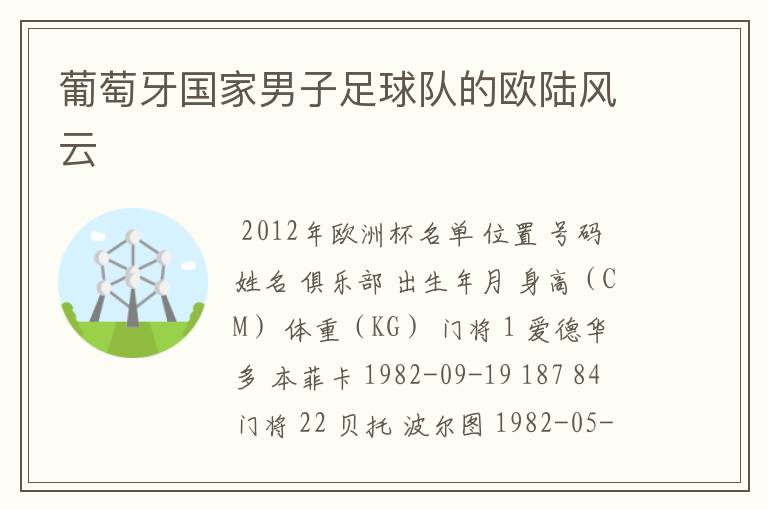 葡萄牙国家男子足球队的欧陆风云

2012年欧洲杯名单 位置 号码 姓名 俱乐部 出生年月 身高（CM）体重（KG） 门将 1 爱德华多 本菲卡 1982-09-19 187 84 门将 22 贝托 波尔图 1982-05-